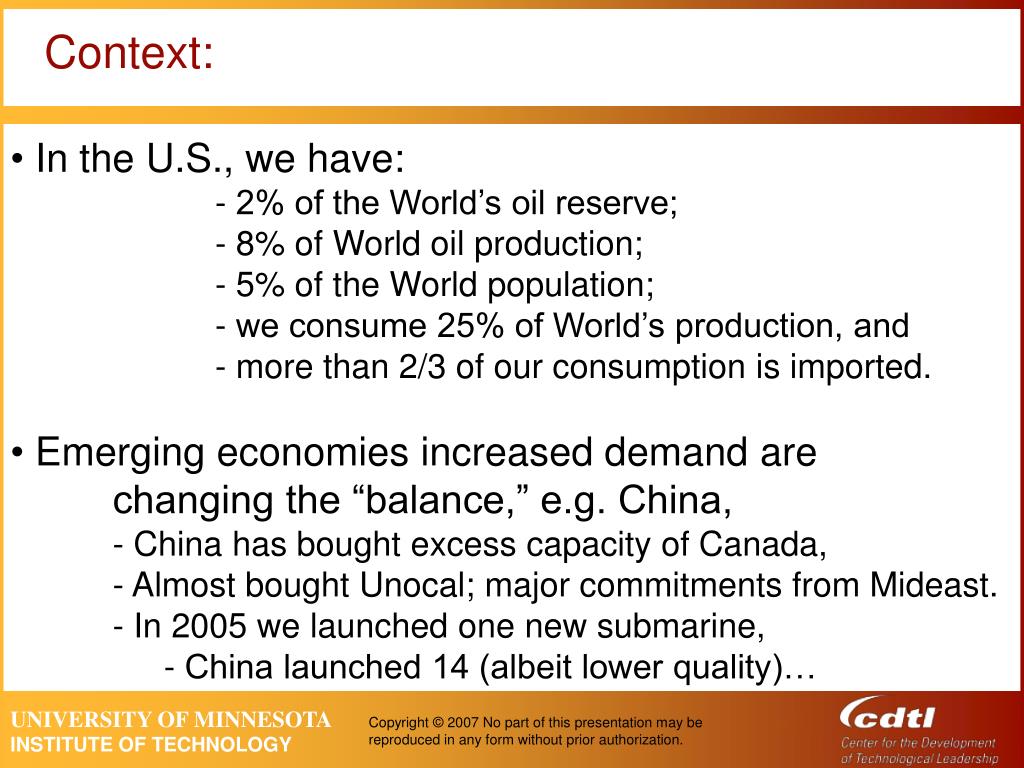 Context:

• In the U.S., we have:
- 2% of the World’s oil reserve;
- 8% of World oil production;
- 5% of the World population;
- we consume 25% of World’s production, and
- more than 2/3 of our consumption is imported.

• Emerging economies increased demand are changing the “balance,” e.g. China,
- China has bought excess capacity of Canada,
- Almost bought Unocal; major commitments from Mideast.
- In 2005 we launched one new submarine,
- China launched 14 (albeit lower quality)…

UNIVERSITY OF MINNESOTA
INSTITUTE OF TECHNOLOGY

Copyright © 2007 No part of this presentation may be reproduced in any form without prior authorization.

cdtl
Center for the Development of Technological Leadership